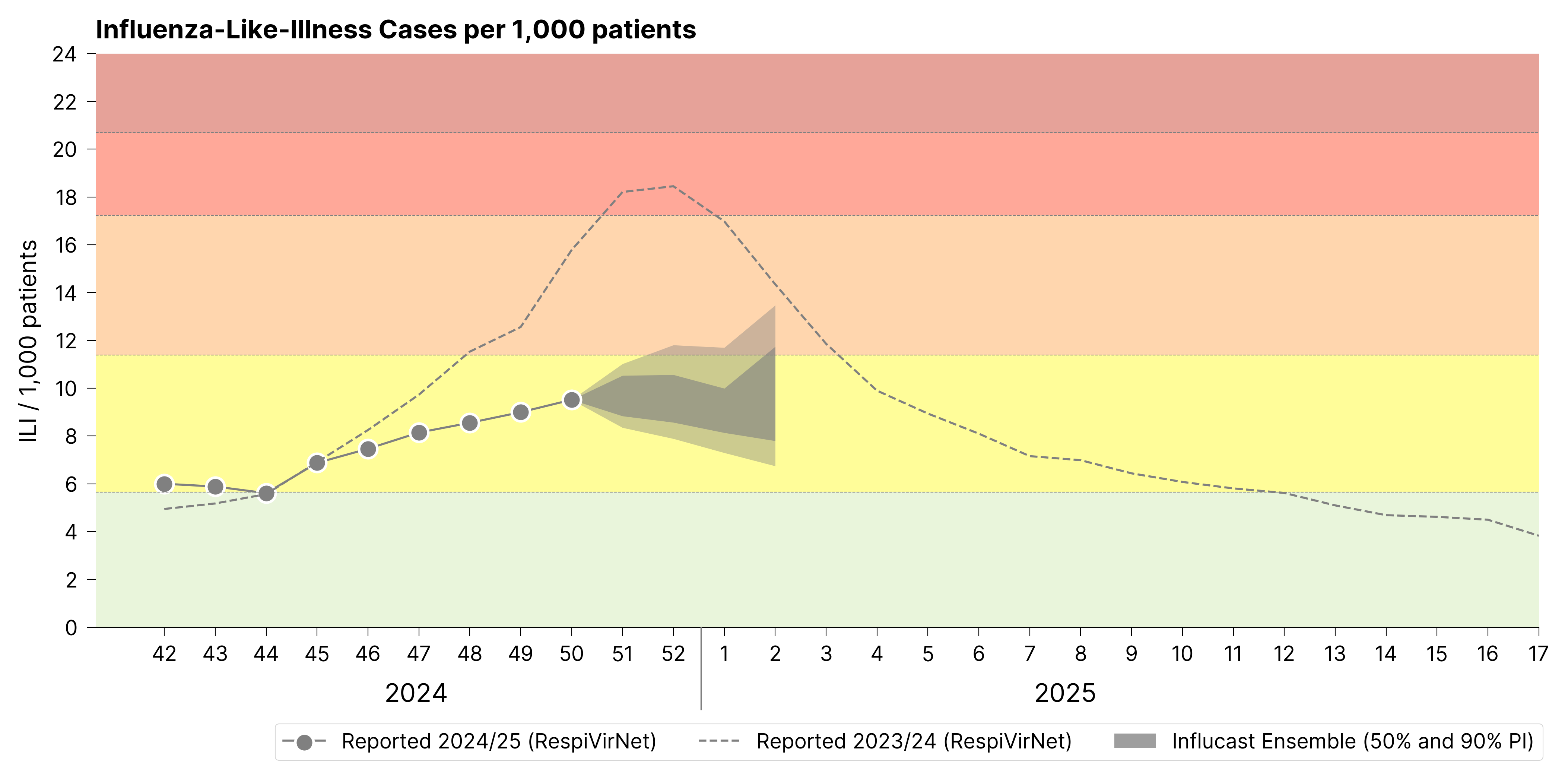 Influenza-Like-Illness Cases per 1,000 patients

ILI / 1,000 patients

24
22
20
18
16
14
12
10
8
6
4
2
0

42 43 44 45 46 47 48 49 50 51 52 1 2 3 4 5 6 7 8 9 10 11 12 13 14 15 16 17

2024

2025

Reported 2024/25 (RespiVirNet)
Reported 2023/24 (RespiVirNet)
Influcast Ensemble (50% and 90% PI)